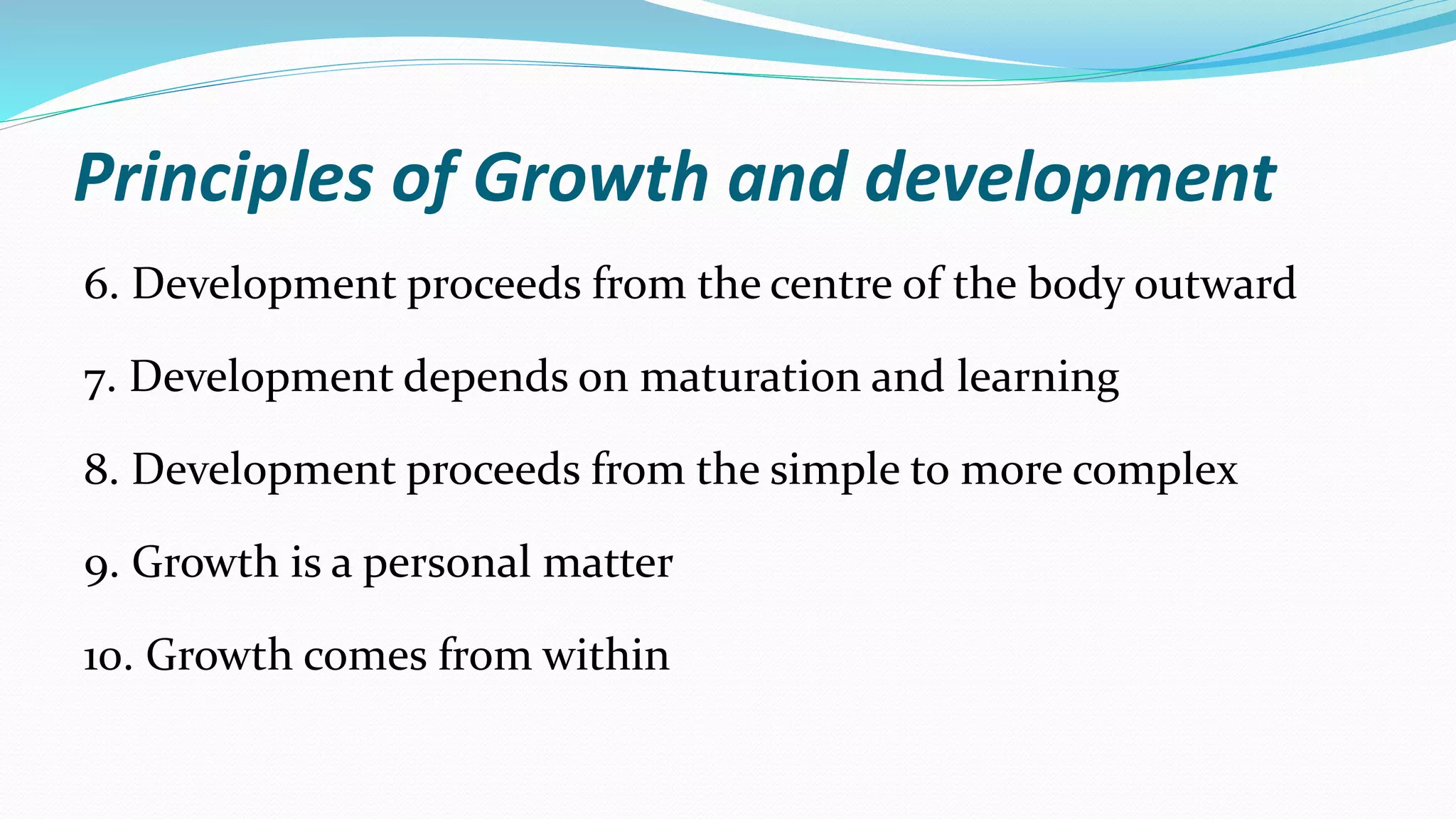 Principles of Growth and development

6. Development proceeds from the centre of the body outward

7. Development depends on maturation and learning

8. Development proceeds from the simple to more complex

9. Growth is a personal matter

10. Growth comes from within